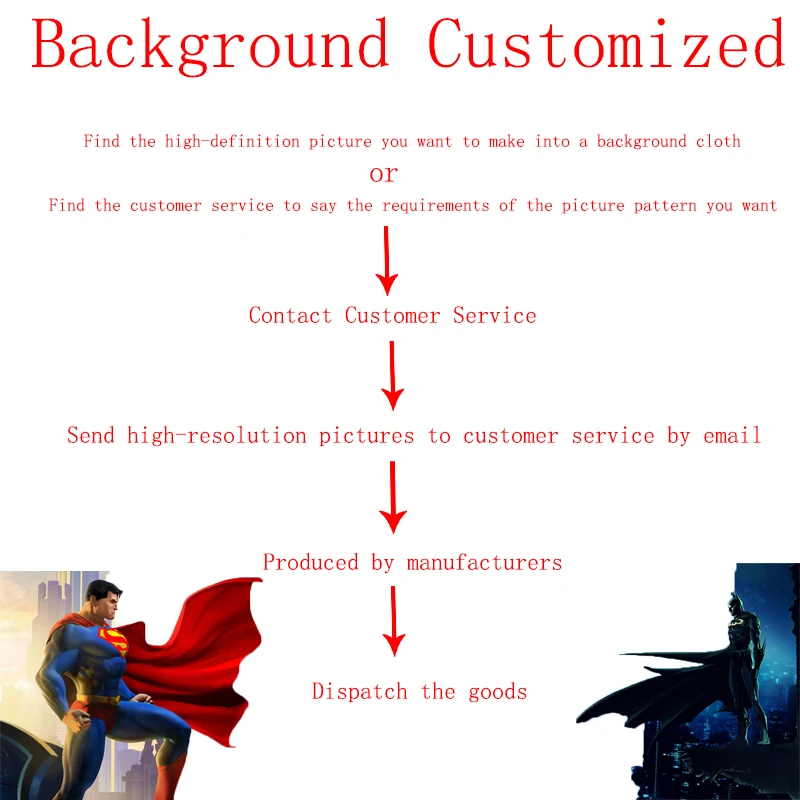 Background Customized

Find the high-definition picture you want to make into a background cloth

or

Find the customer service to say the requirements of the picture pattern you want

Contact Customer Service

Send high-resolution pictures to customer service by email

Produced by manufacturers

Dispatch the goods